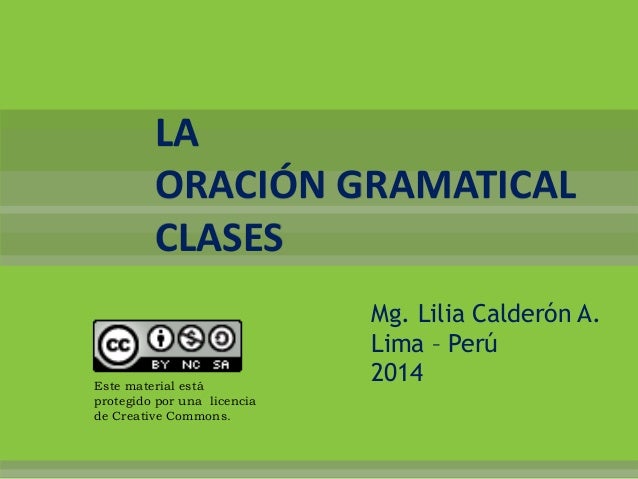 LA
ORACIÓN GRAMATICAL
CLASES

cc BY NC SA

Este material está protegido por una licencia de Creative Commons.

Mg. Lilia Calderón A.
Lima – Perú
2014